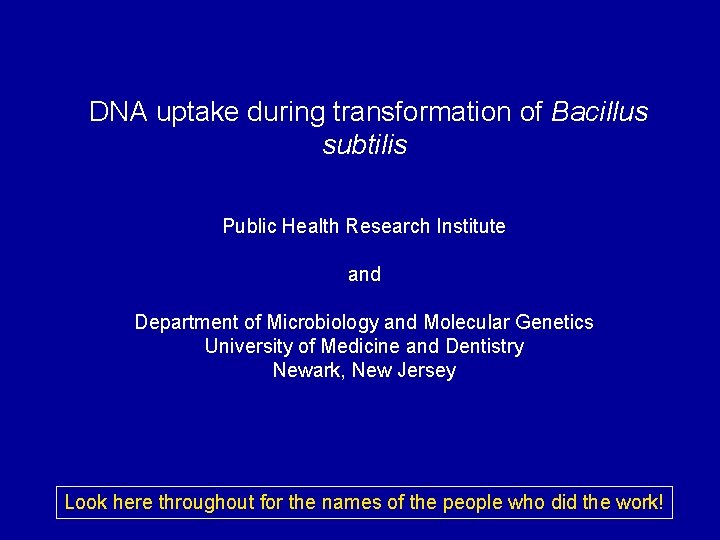 DNA uptake during transformation of Bacillus subtilis

Public Health Research Institute

and

Department of Microbiology and Molecular Genetics
University of Medicine and Dentistry
Newark, New Jersey

Look here throughout for the names of the people who did the work!